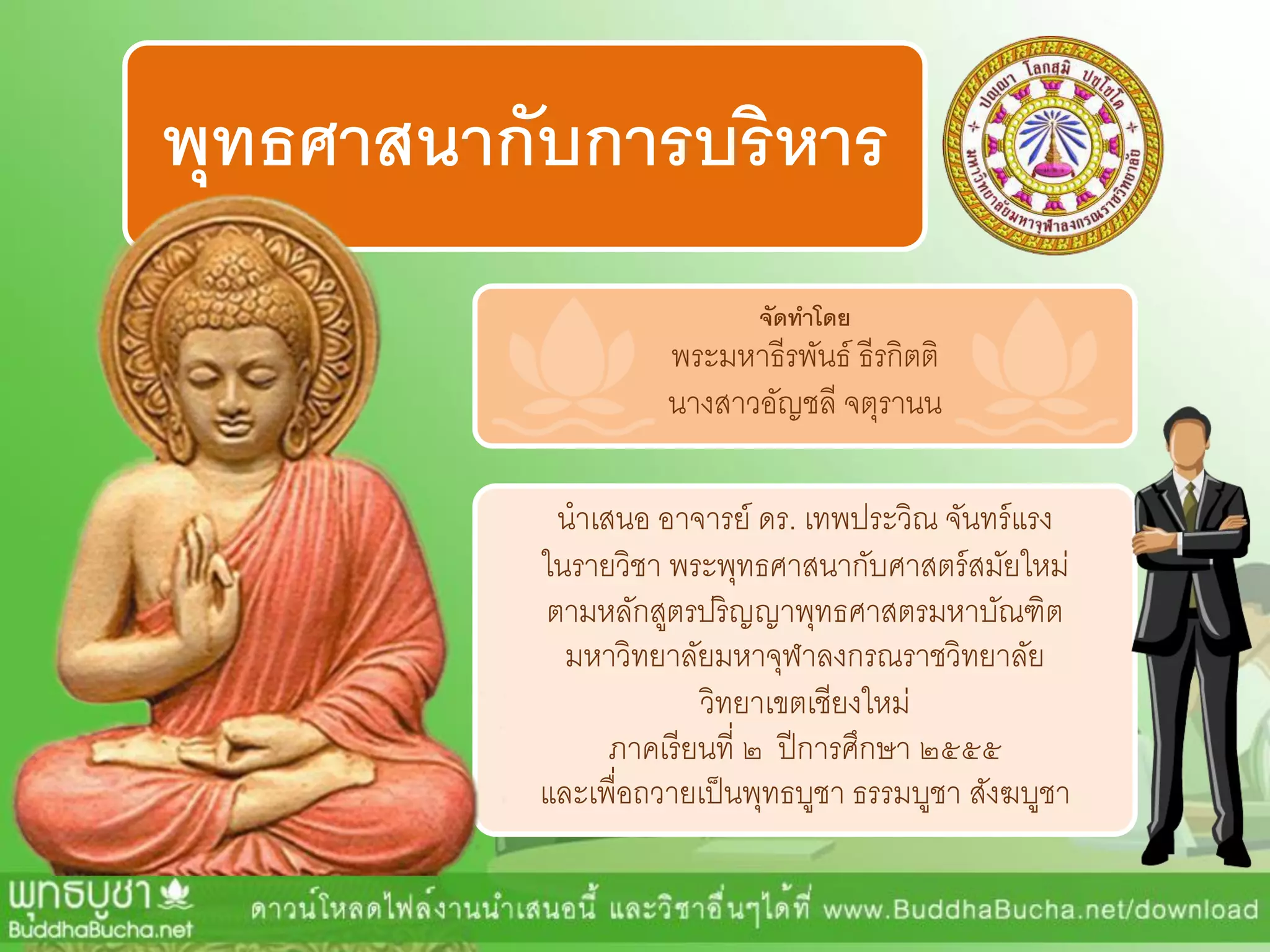 พุทธศาสนากับการบริหาร

ปญฺญา โลกสฺมิ ปชฺโชโต
มหาวิทยาลัยมหาจุฬาลงกรณราชวิทยาลัย

จัดทำโดย
พระมหาธีรพันธ์ ธีรกิตติ
นางสาวอัญชลี จตุรานน

นำเสนอ อาจารย์ ดร. เทพประวิณ จันทร์แรง
ในรายวิชา พระพุทธศาสนากับศาสตร์สมัยใหม่
ตามหลักสูตรปริญญาพุทธศาสตรมหาบัณฑิต
มหาวิทยาลัยมหาจุฬาลงกรณราชวิทยาลัย
วิทยาเขตเชียงใหม่
ภาคเรียนที่ ๒ ปีการศึกษา ๒๕๕๕
และเพื่อถวายเป็นพุทธบูชา ธรรมบูชา สังฆบูชา

พุทธบูชา
BuddhaBucha.net
ดาวน์โหลดไฟล์งานนำเสนอนี้ และวิชาอื่นๆได้ที่ www.BuddhaBucha.net/download